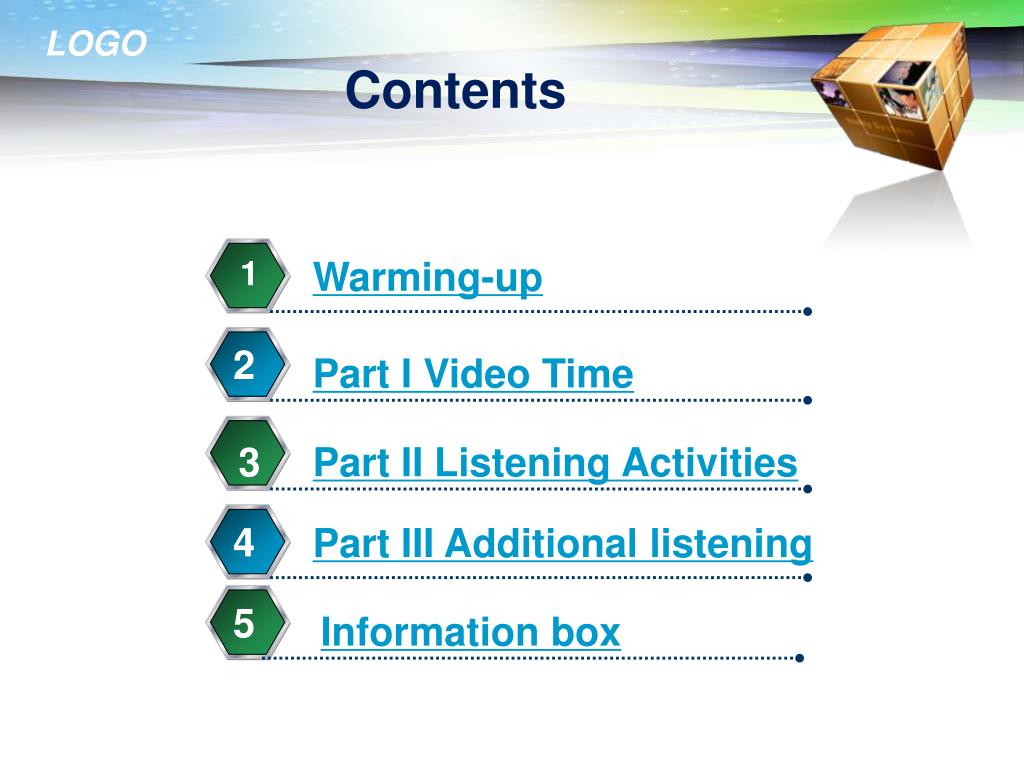 LOGO

Contents

1 Warming-up

2 Part I Video Time

3 Part II Listening Activities

4 Part III Additional listening

5 Information box